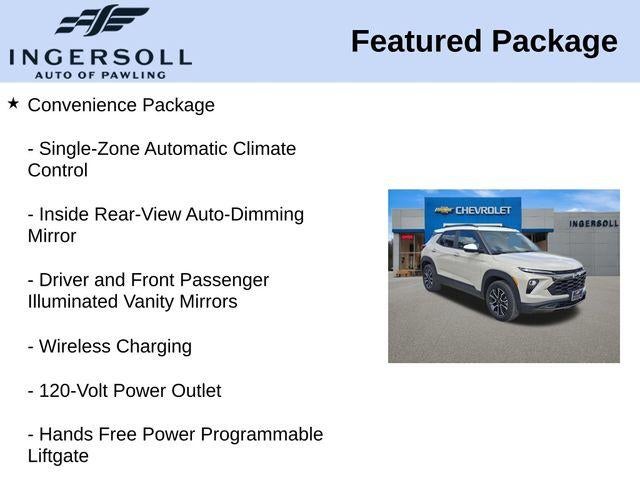 INGERSOLL
AUTO OF PAWLING

Featured Package

★ Convenience Package

- Single-Zone Automatic Climate Control

- Inside Rear-View Auto-Dimming Mirror

- Driver and Front Passenger Illuminated Vanity Mirrors

- Wireless Charging

- 120-Volt Power Outlet

- Hands Free Power Programmable Liftgate

CHEVROLET
INGERSOLL